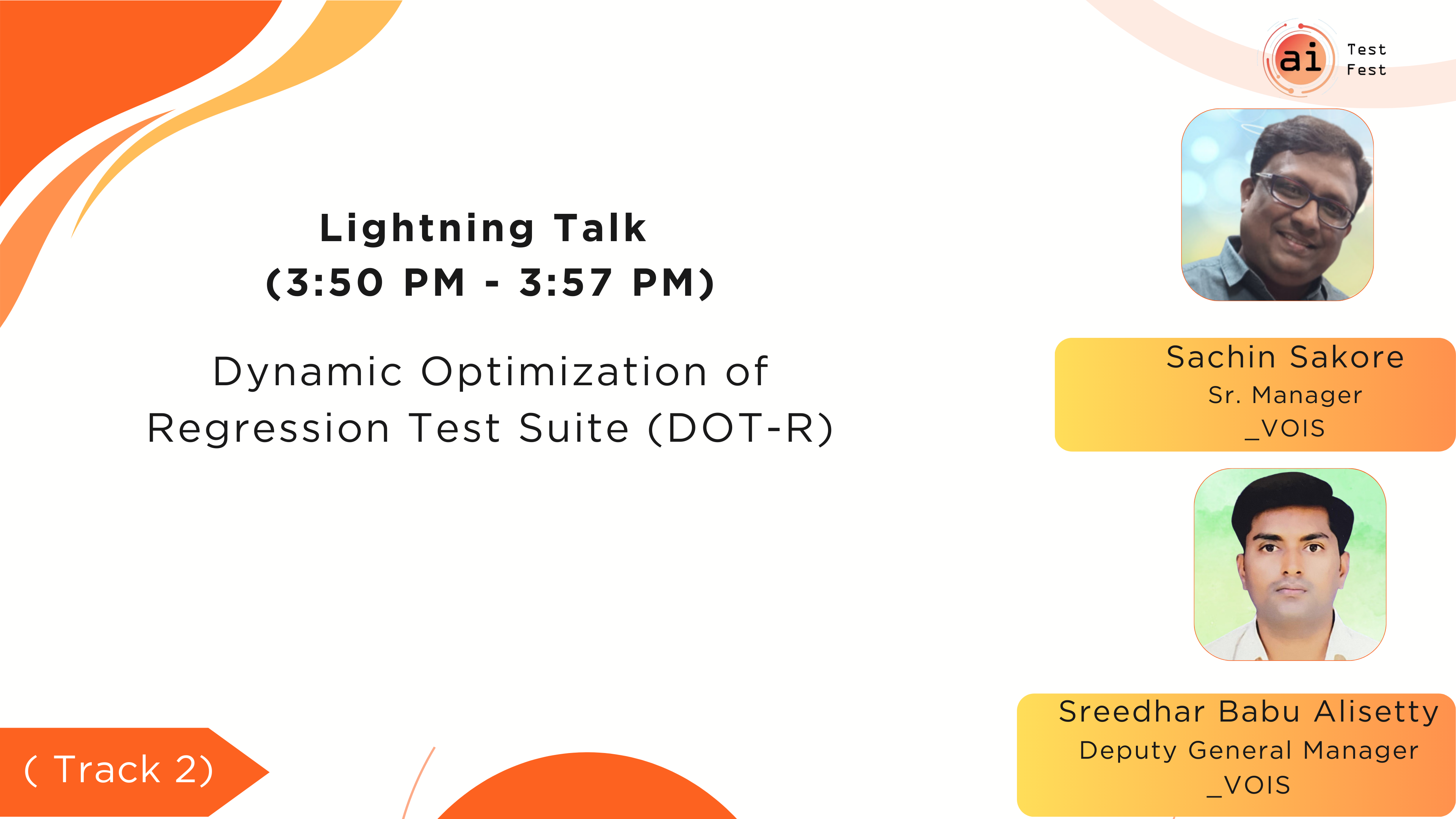 ai Test Fest

Lightning Talk
(3:50 PM - 3:57 PM)

Dynamic Optimization of Regression Test Suite (DOT-R)

Sachin Sakore
Sr. Manager
_VOIS

Sreedhar Babu Alisetty
Deputy General Manager
_VOIS

( Track 2)